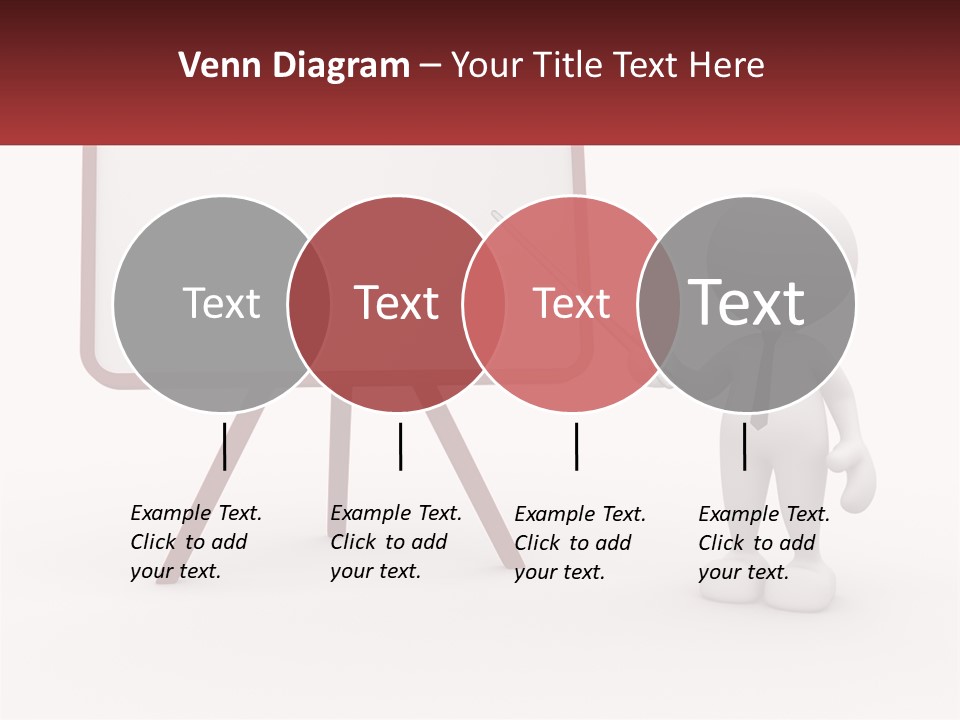 Venn Diagram – Your Title Text Here

Text

Text

Text

Text

Example Text. Click to add your text.

Example Text. Click to add your text.

Example Text. Click to add your text.

Example Text. Click to add your text.